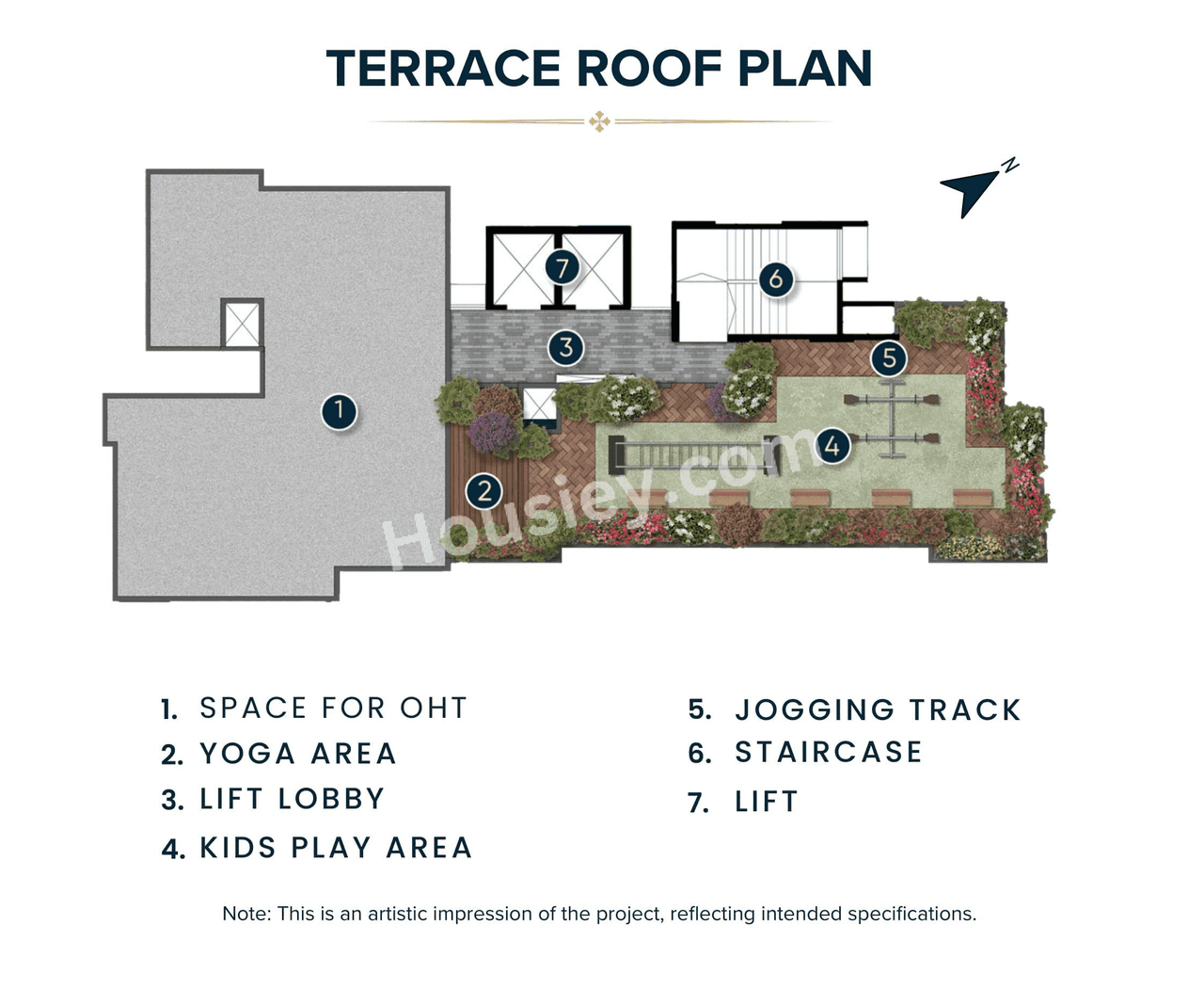 TERRACE ROOF PLAN

N

7

6

3

5

1

4

2

Housiey.com

1. SPACE FOR OHT
2. YOGA AREA
3. LIFT LOBBY
4. KIDS PLAY AREA

5. JOGGING TRACK
6. STAIRCASE
7. LIFT

Note: This is an artistic impression of the project, reflecting intended specifications.